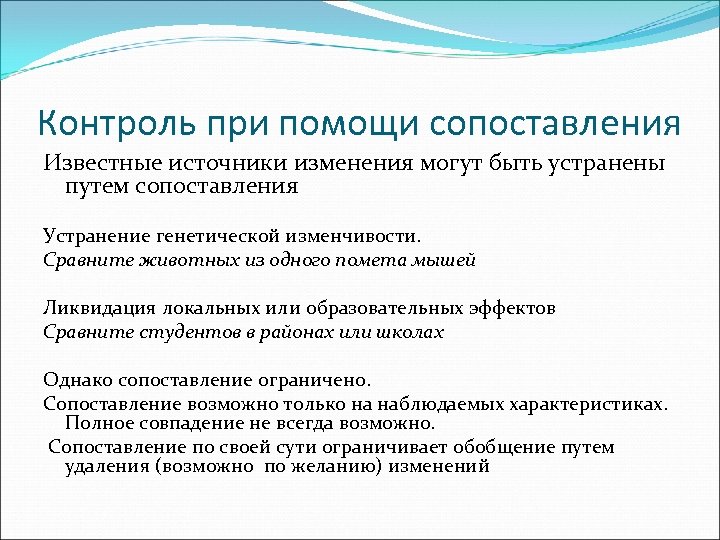 Контроль при помощи сопоставления

Известные источники изменения могут быть устранены путем сопоставления

Устранение генетической изменчивости.
Сравните животных из одного помета мышей

Ликвидация локальных или образовательных эффектов
Сравните студентов в районах или школах

Однако сопоставление ограничено.
Сопоставление возможно только на наблюдаемых характеристиках. Полное совпадение не всегда возможно.
Сопоставление по своей сути ограничивает обобщение путем удаления (возможно по желанию) изменений